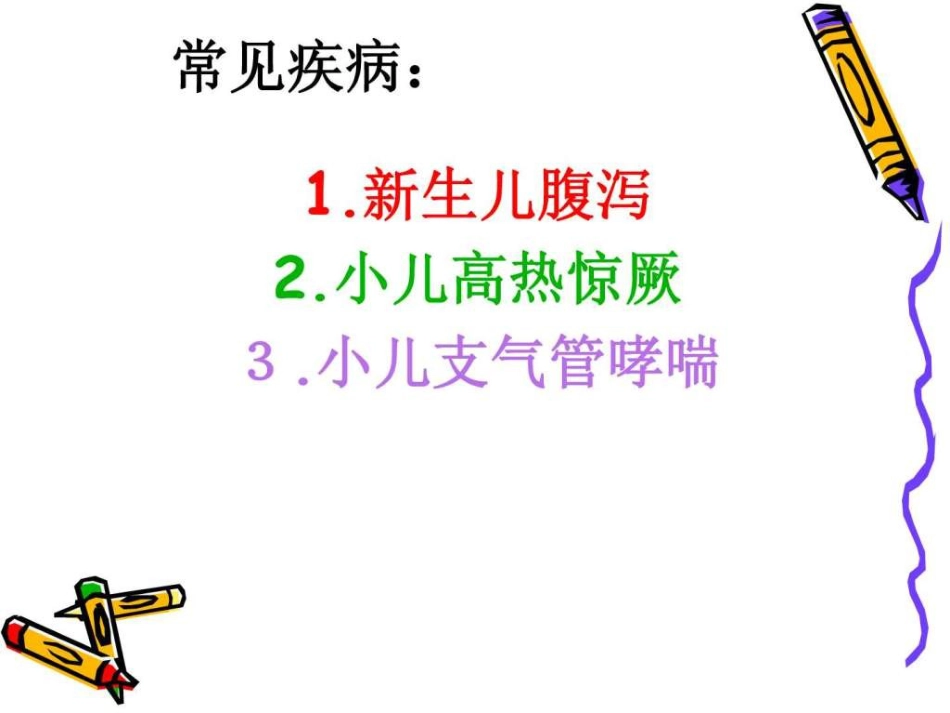 常见疾病：

1.新生儿腹泻
2.小儿高热惊厥
3 .小儿支气管哮喘